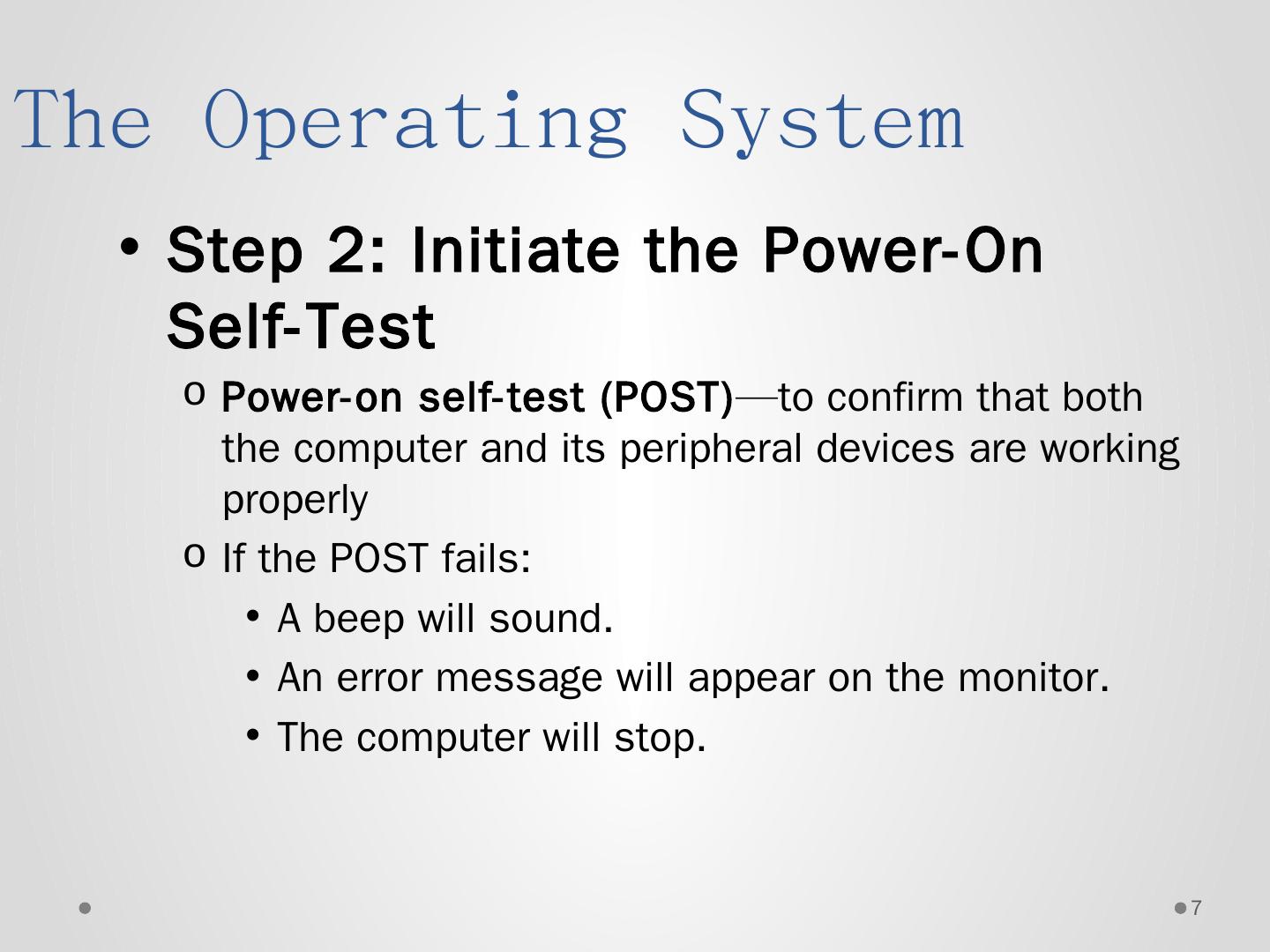 The Operating System

• Step 2: Initiate the Power-On Self-Test

o Power-on self-test (POST)—to confirm that both the computer and its peripheral devices are working properly

o If the POST fails:

• A beep will sound.

• An error message will appear on the monitor.

• The computer will stop.

7